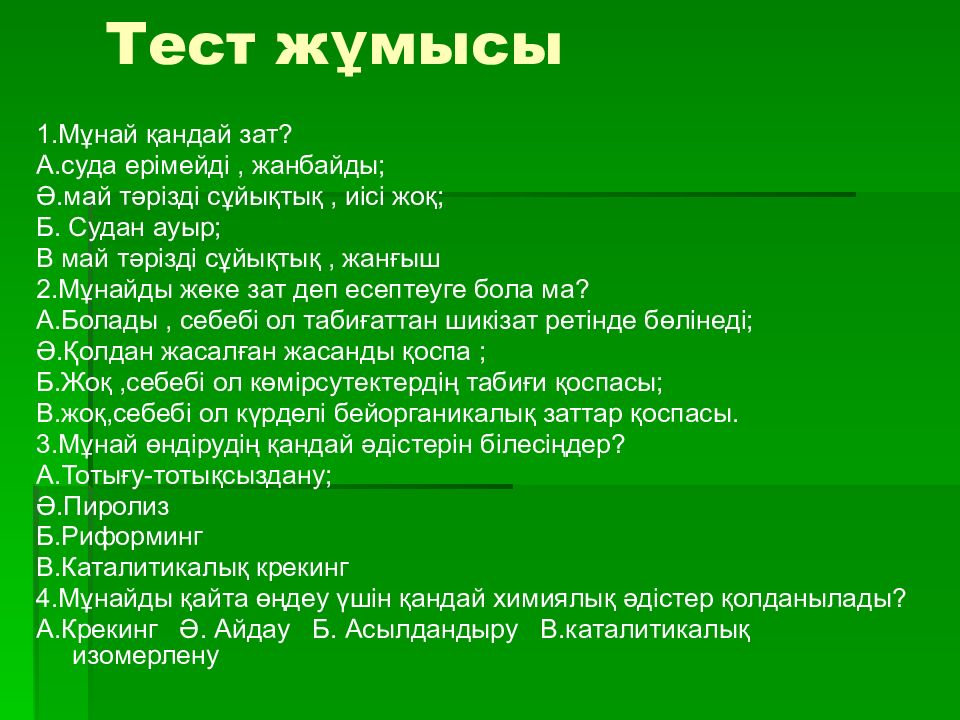 Тест жұмысы

1.Мұнай қандай зат?
А.суда ерімейді , жанбайды;
Ә.май тәрізді сұйықтық , иісі жоқ;
Б. Судан ауыр;
В май тәрізді сұйықтық , жанғыш
2.Мұнайды жеке зат деп есептеуге бола ма?
А.Болады , себебі ол табиғаттан шикізат ретінде бөлінеді;
Ә.Қолдан жасалған жасанды қоспа ;
Б.Жоқ ,себебі ол көмірсутектердің табиғи қоспасы;
В.жоқ,себебі ол күрделі бейорганикалық заттар қоспасы.
3.Мұнай өндірудің қандай әдістерін білесіңдер?
А.Тотығу-тотықсыздану;
Ә.Пиролиз
Б.Риформинг
В.Каталитикалық крекинг
4.Мұнайды қайта өңдеу үшін қандай химиялық әдістер қолданылады?
А.Крекинг Ә. Айдау Б. Асылдандыру В.каталитикалық изомерлену